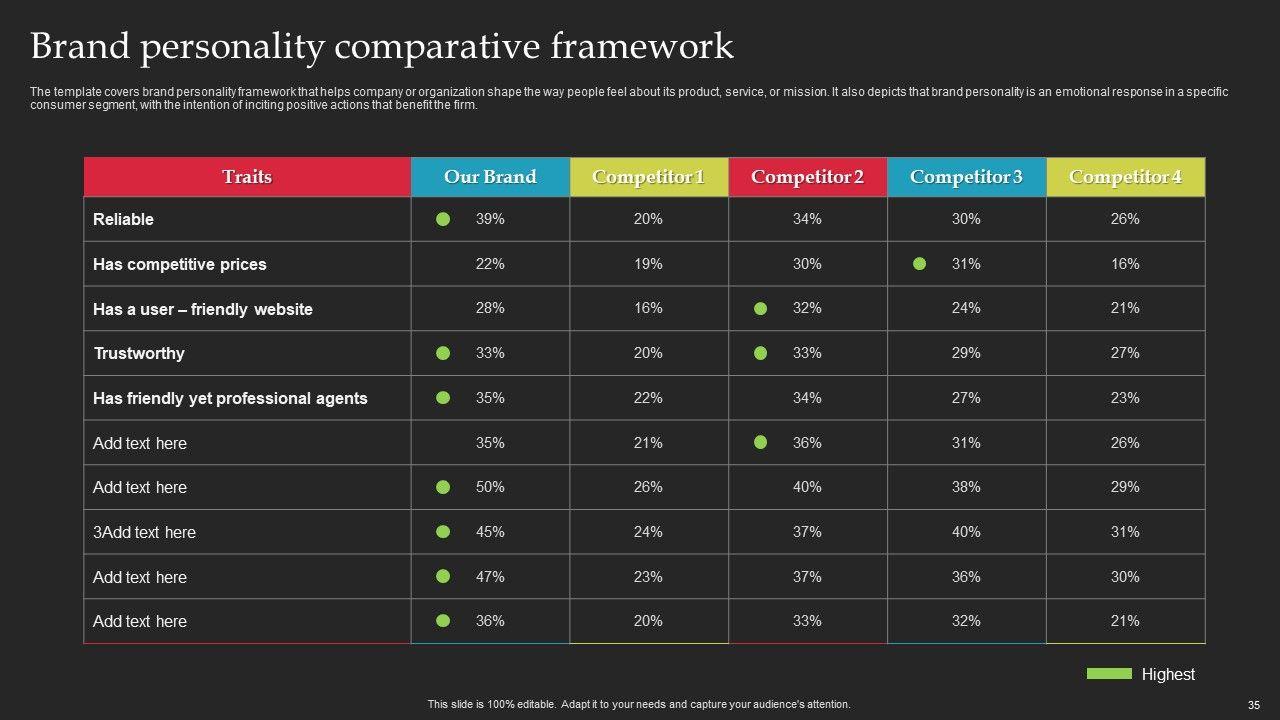 Brand personality comparative framework

The template covers brand personality framework that helps company or organization shape the way people feel about its product, service, or mission. It also depicts that brand personality is an emotional response in a specific consumer segment, with the intention of inciting positive actions that benefit the firm.

| Traits | Our Brand | Competitor 1 | Competitor 2 | Competitor 3 | Competitor 4 |
|---|---|---|---|---|---|
| Reliable | 39% | 20% | 34% | 30% | 26% |
| Has competitive prices | 22% | 19% | 30% | 31% | 16% |
| Has a user – friendly website | 28% | 16% | 32% | 24% | 21% |
| Trustworthy | 33% | 20% | 33% | 29% | 27% |
| Has friendly yet professional agents | 35% | 22% | 34% | 27% | 23% |
| Add text here | 35% | 21% | 36% | 31% | 26% |
| Add text here | 50% | 26% | 40% | 38% | 29% |
| 3Add text here | 45% | 24% | 37% | 40% | 31% |
| Add text here | 47% | 23% | 37% | 36% | 30% |
| Add text here | 36% | 20% | 33% | 32% | 21% |

Highest

This slide is 100% editable. Adapt it to your needs and capture your audience's attention.

35